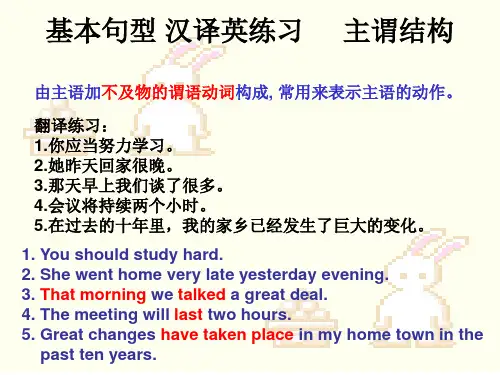 基本句型 汉译英练习 主谓结构

由主语加不及物的谓语动词构成, 常用来表示主语的动作。

翻译练习：
1.你应当努力学习。
2.她昨天回家很晚。
3.那天早上我们谈了很多。
4.会议将持续两个小时。
5.在过去的十年里，我的家乡已经发生了巨大的变化。

1. You should study hard.
2. She went home very late yesterday evening.
3. That morning we talked a great deal.
4. The meeting will last two hours.
5. Great changes have taken place in my home town in the past ten years.